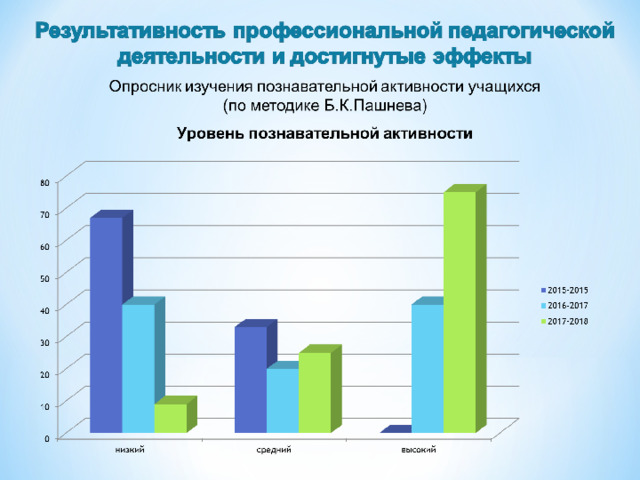 Результативность профессиональной педагогической деятельности и достигнутые эффекты

Опросник изучения познавательной активности учащихся
(по методике Б.К.Пашнева)

Уровень познавательной активности

80
70
60
50
40
30
20
10
0

низкий
средний
высокий

2015-2015
2016-2017
2017-2018